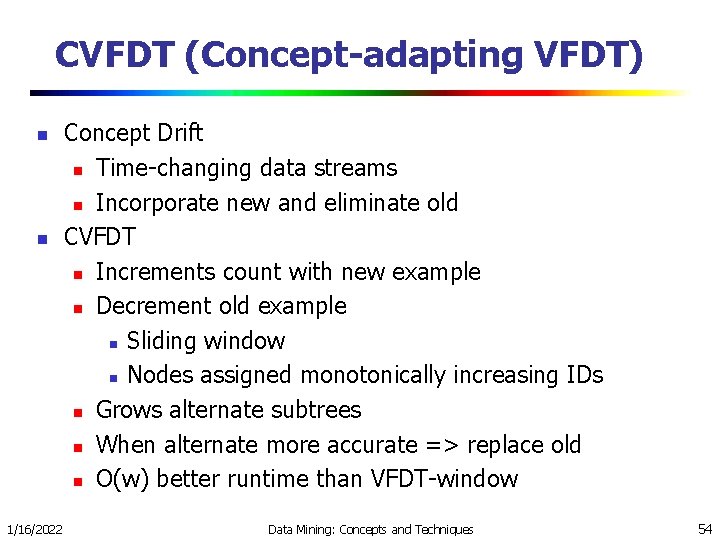 CVFDT (Concept-adapting VFDT)

- Concept Drift
  - Time-changing data streams
  - Incorporate new and eliminate old
- CVFDT
  - Increments count with new example
  - Decrement old example
    - Sliding window
    - Nodes assigned monotonically increasing IDs
  - Grows alternate subtrees
  - When alternate more accurate => replace old
  - O(w) better runtime than VFDT-window

1/16/2022 Data Mining: Concepts and Techniques 54